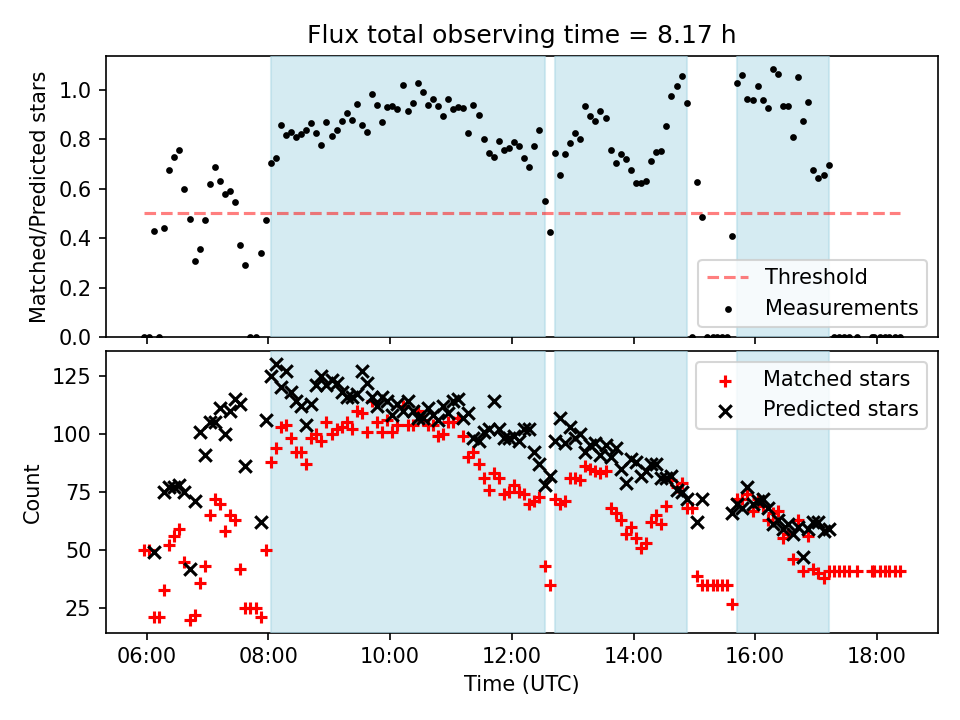 Flux total observing time = 8.17 h

Matched/Predicted stars

1.0
0.8
0.6
0.4
0.2
0.0

Threshold
Measurements

Count

125
100
75
50
25

Matched stars
Predicted stars

06:00
08:00
10:00
12:00
14:00
16:00
18:00

Time (UTC)